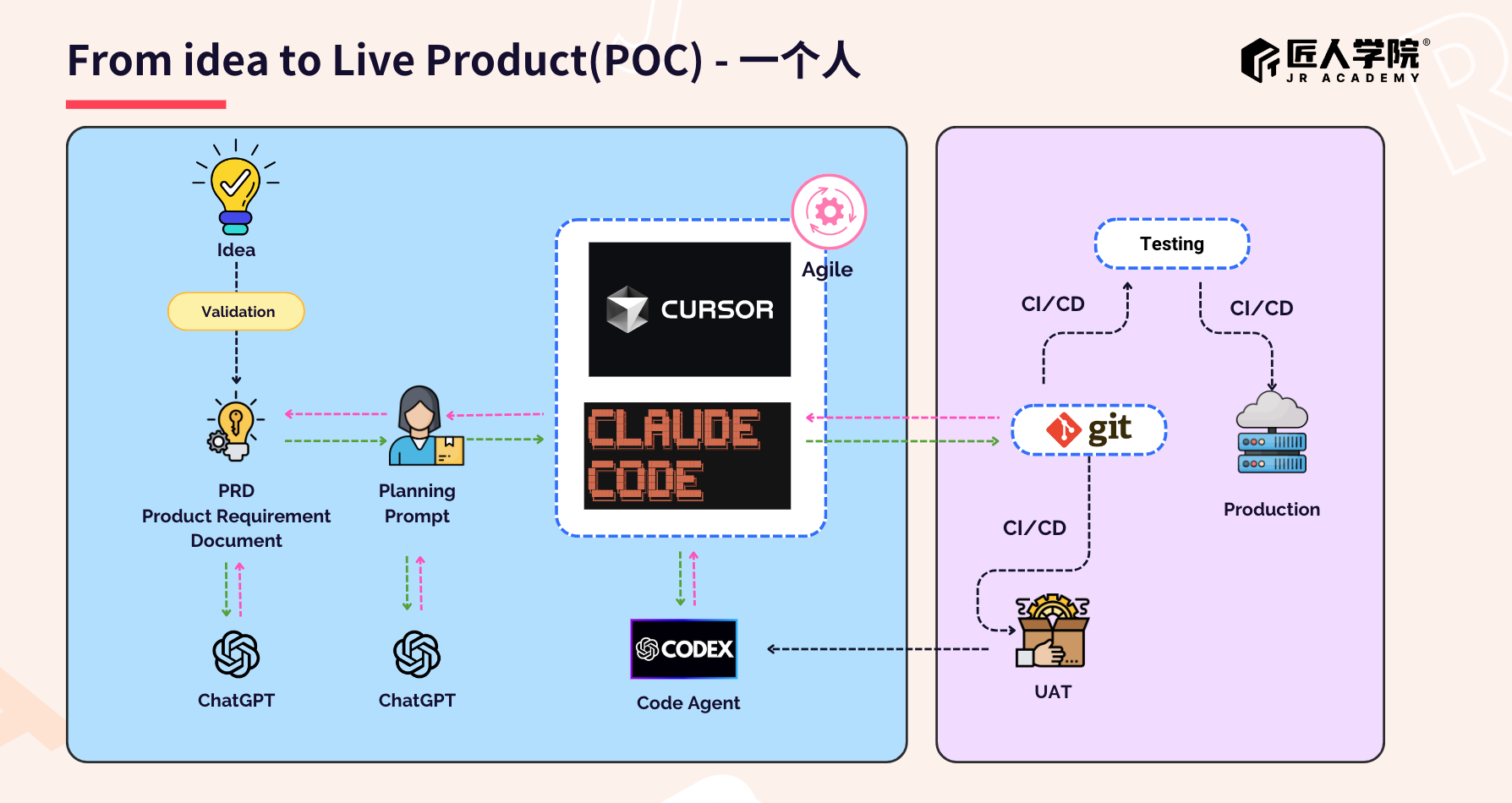 From idea to Live Product(POC) - 一个人

匠人学院®
JR ACADEMY

Idea

Validation

PRD
Product Requirement
Document

Planning
Prompt

ChatGPT

ChatGPT

Agile

CURSOR

CLAUDE
CODE

CODEX
Code Agent

Testing

CI/CD

CI/CD

git

Production

CI/CD

UAT